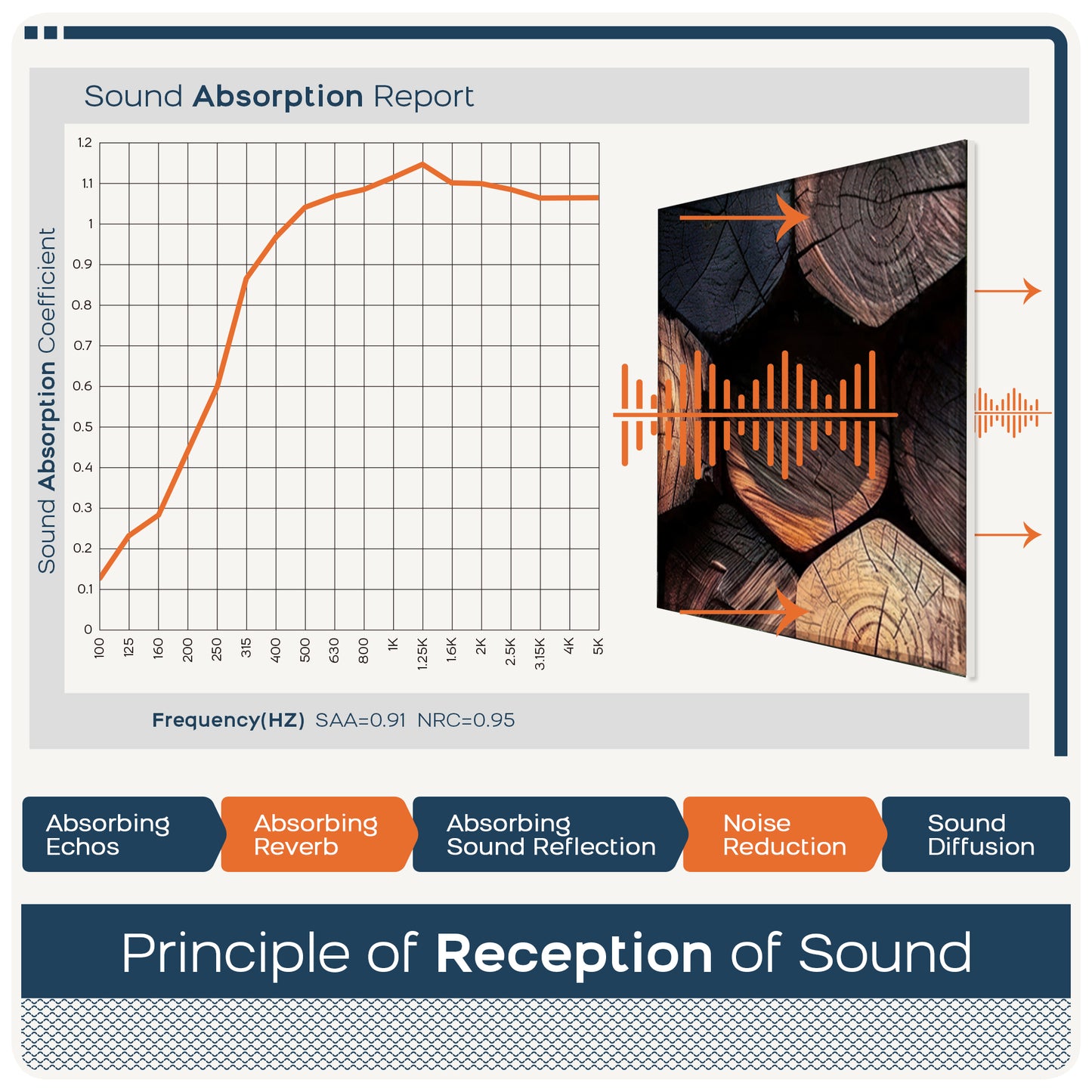 Sound Absorption Report

Sound Absorption Coefficient

1.2
1.1
1
0.9
0.8
0.7
0.6
0.5
0.4
0.3
0.2
0.1
0

100 125 160 200 250 315 400 500 630 800 1K 1.25K 1.6K 2K 2.5K 3.15K 4K 5K

Frequency(HZ) SAA=0.91 NRC=0.95

Absorbing Echos

Absorbing Reverb

Absorbing Sound Reflection

Noise Reduction

Sound Diffusion

Principle of Reception of Sound